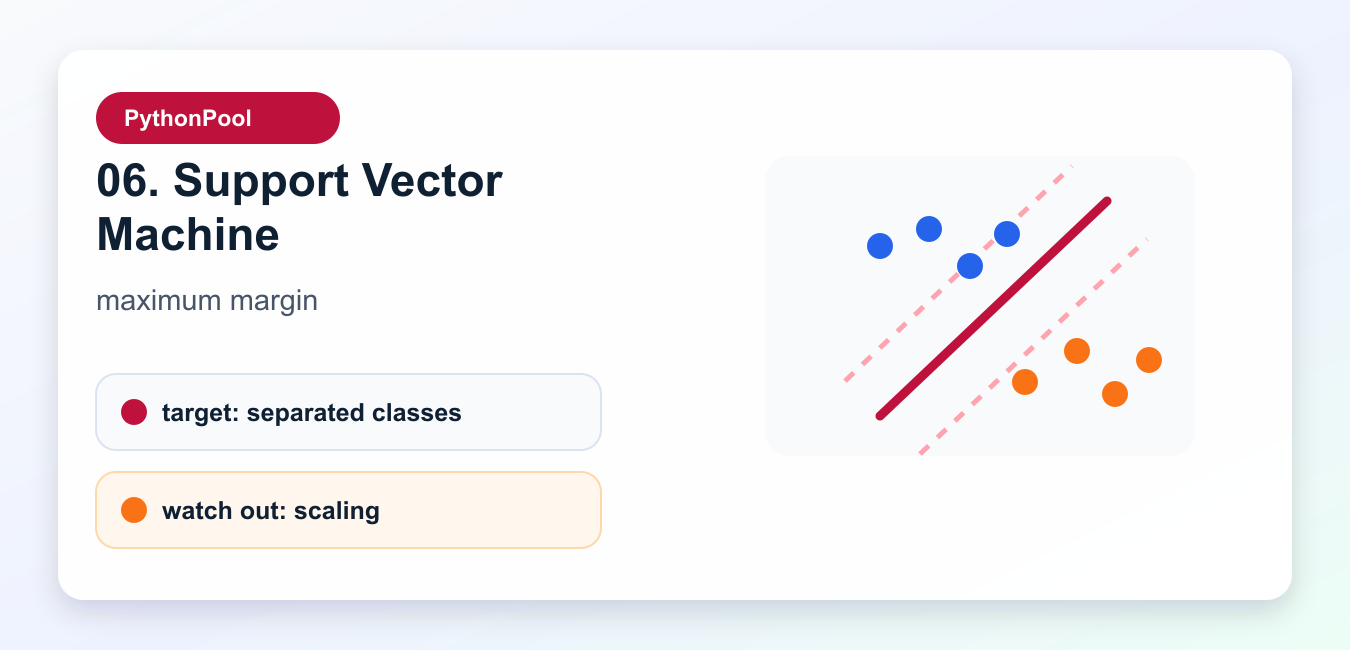 PythonPool

06. Support Vector Machine

maximum margin

target: separated classes

watch out: scaling